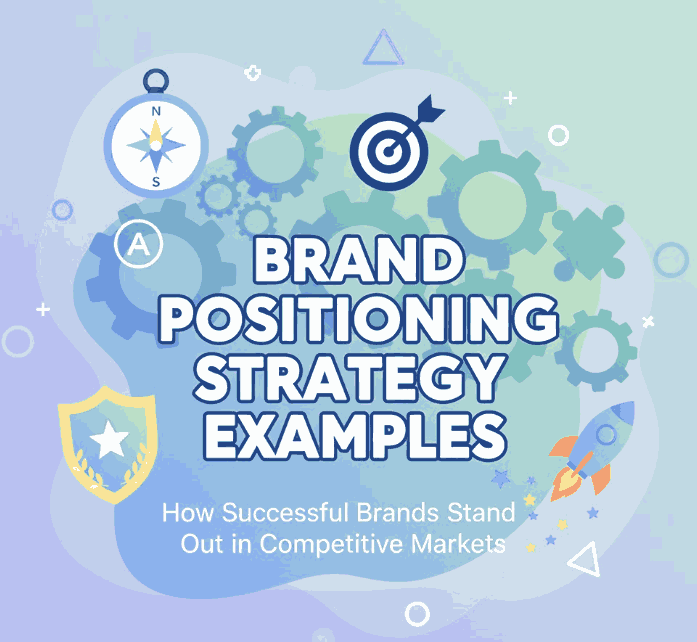 N
S
A
BRAND POSITIONING STRATEGY EXAMPLES
How Successful Brands Stand Out in Competitive Markets